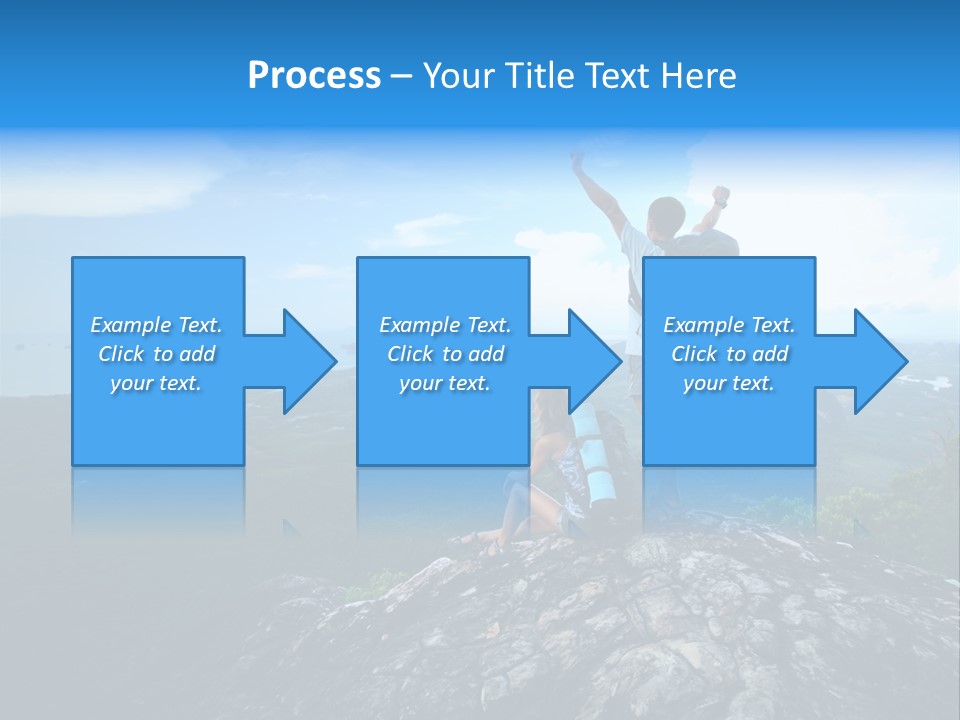 Process – Your Title Text Here

Example Text. Click to add your text.

Example Text. Click to add your text.

Example Text. Click to add your text.